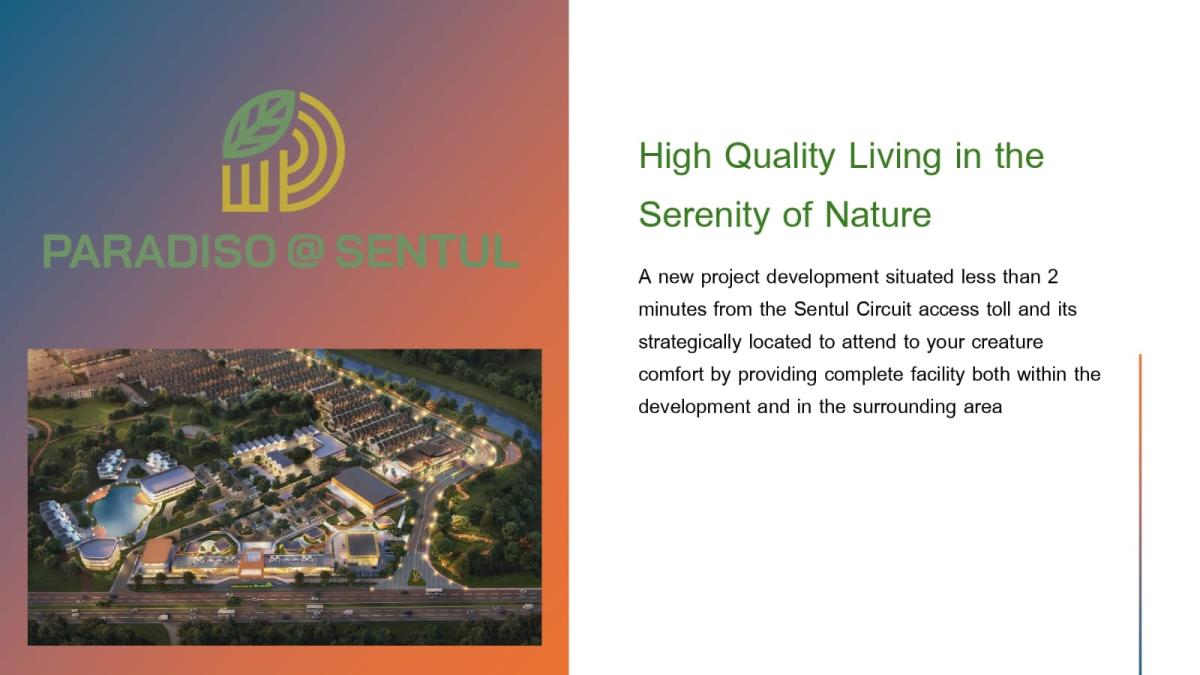 PARADISO @ SENTUL

High Quality Living in the Serenity of Nature

A new project development situated less than 2 minutes from the Sentul Circuit access toll and its strategically located to attend to your creature comfort by providing complete facility both within the development and in the surrounding area